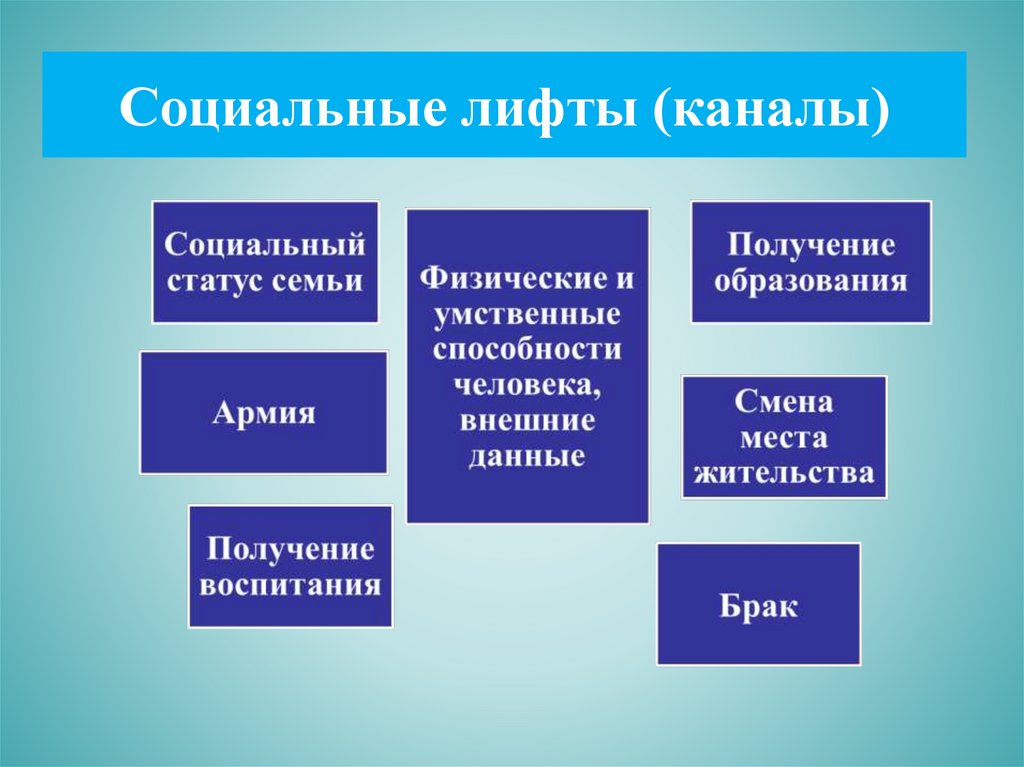 Социальные лифты (каналы)

Социальный статус семьи

Армия

Получение воспитания

Физические и умственные способности человека, внешние данные

Получение образования

Смена места жительства

Брак